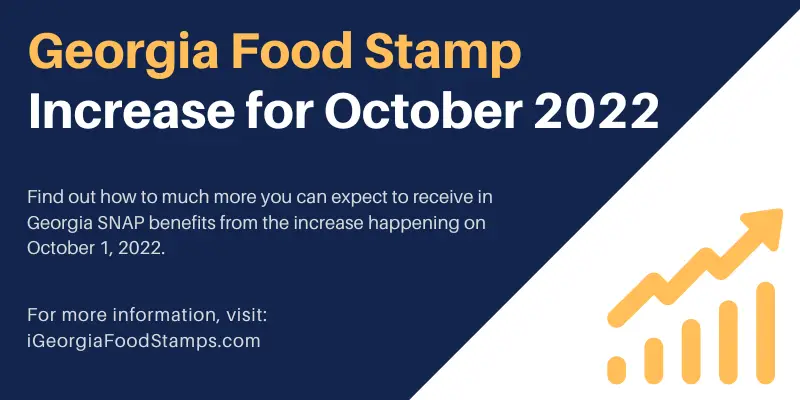 Georgia Food Stamp
Increase for October 2022

Find out how to much more you can expect to receive in Georgia SNAP benefits from the increase happening on October 1, 2022.

For more information, visit:
iGeorgiaFoodStamps.com